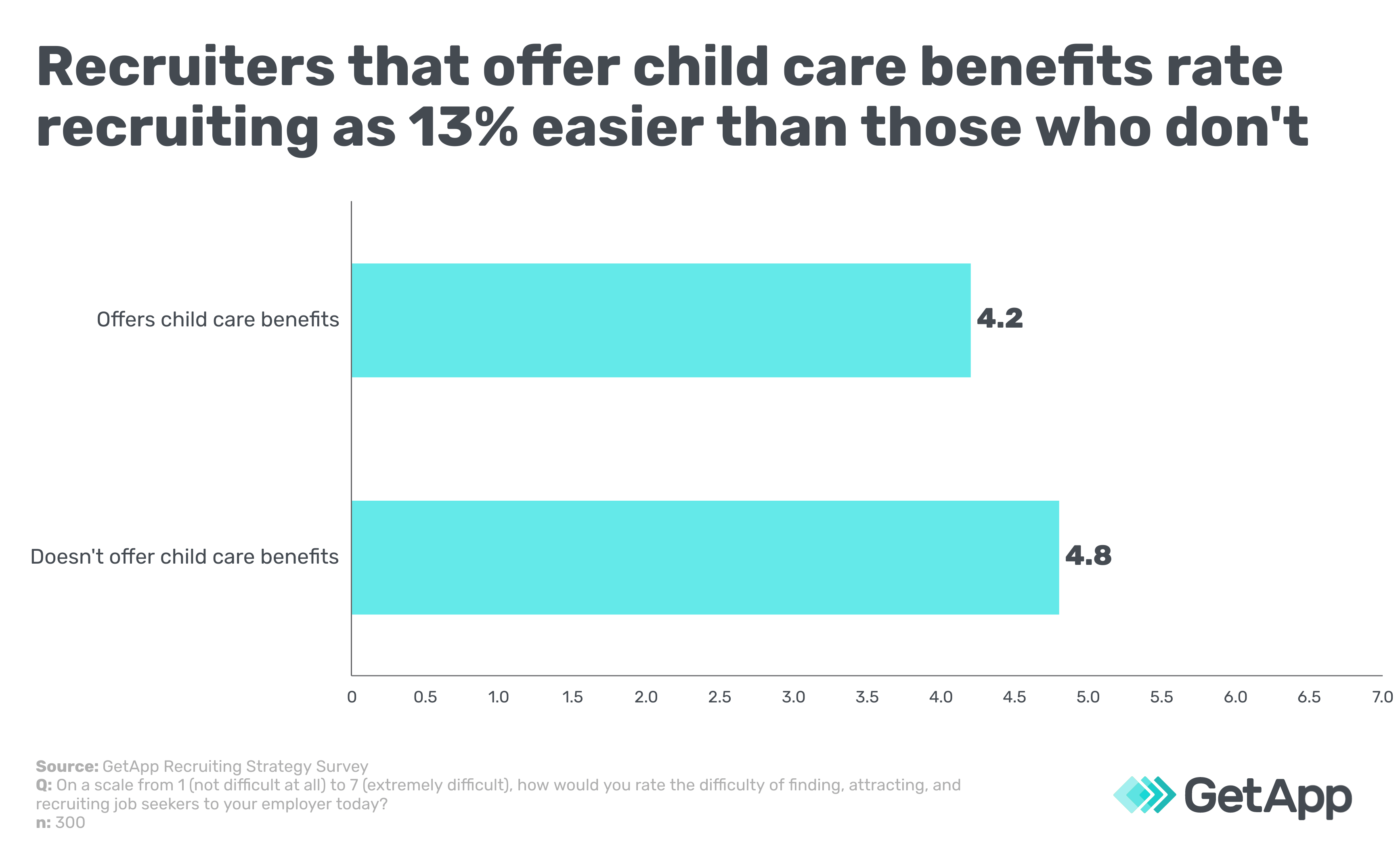 Recruiters that offer child care benefits rate recruiting as 13% easier than those who don't

Offers child care benefits

4.2

Doesn't offer child care benefits

4.8

0 0.5 1.0 1.5 2.0 2.5 3.0 3.5 4.0 4.5 5.0 5.5 6.0 6.5 7.0

Source: GetApp Recruiting Strategy Survey
Q: On a scale from 1 (not difficult at all) to 7 (extremely difficult), how would you rate the difficulty of finding, attracting, and recruiting job seekers to your employer today?
n: 300

GetApp